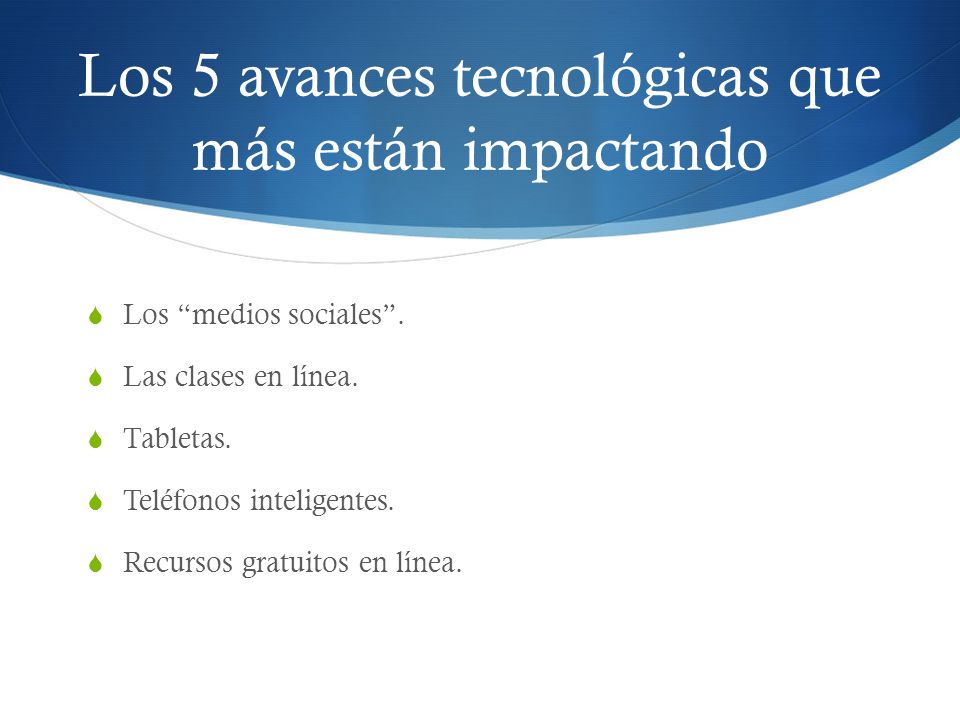 Los 5 avances tecnológicas que más están impactando

Los “medios sociales”.

Las clases en línea.

Tabletas.

Teléfonos inteligentes.

Recursos gratuitos en línea.